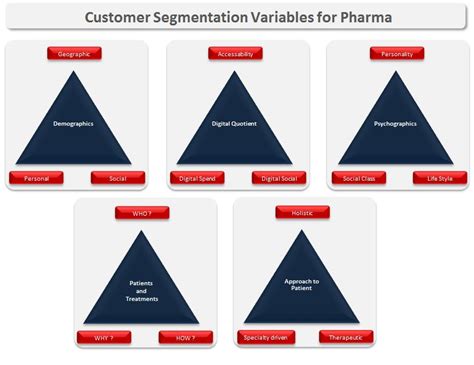 Customer Segmentation Variables for Pharma

Geographic

Demographics

Personal

Social

Accessability

Digital Quotient

Digital Spend

Digital Social

Personality

Psychographics

Social Class

Life Style

WHO ?

Patients and Treatments

WHY ?

HOW ?

Holistic

Approach to Patient

Specialty driven

Therapeutic